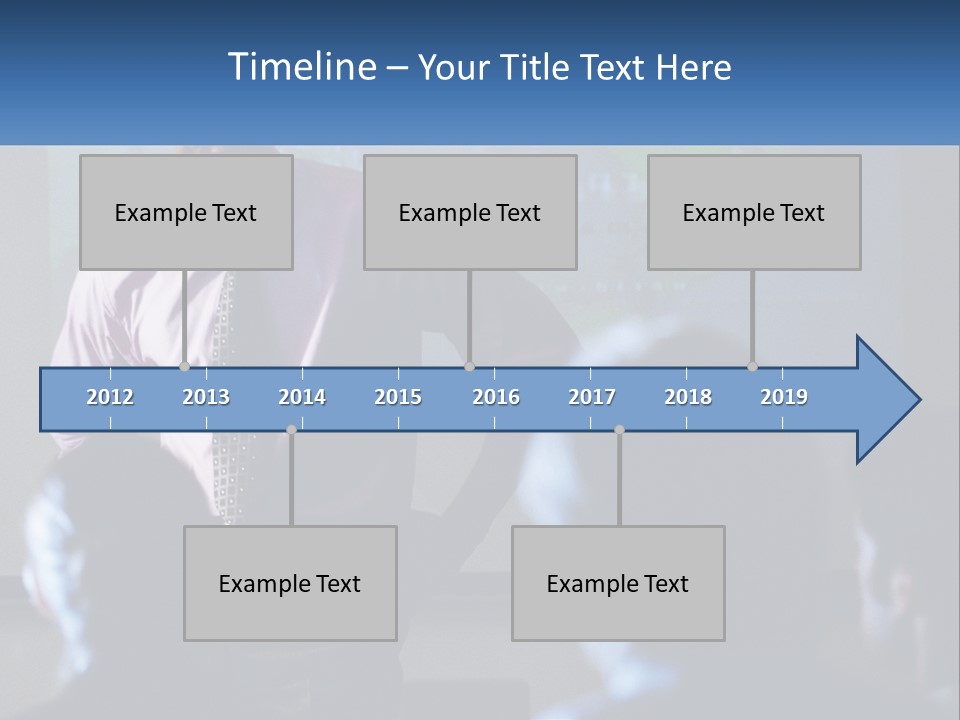 Timeline – Your Title Text Here

Example Text

Example Text

Example Text

2012 2013 2014 2015 2016 2017 2018 2019

Example Text

Example Text